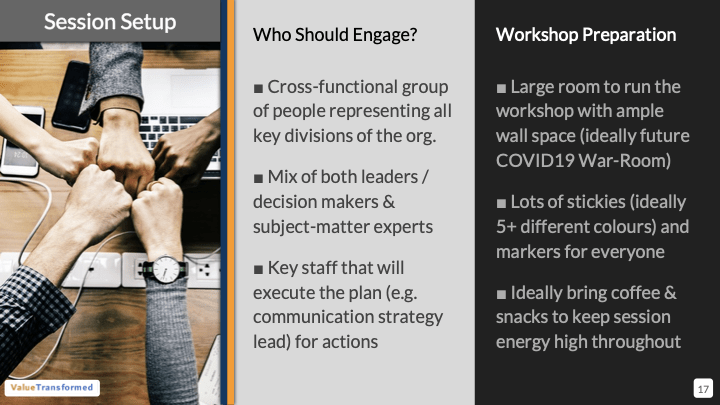 Session Setup

ValueTransformed

Who Should Engage?

■ Cross-functional group of people representing all key divisions of the org.

■ Mix of both leaders / decision makers & subject-matter experts

■ Key staff that will execute the plan (e.g. communication strategy lead) for actions

Workshop Preparation

■ Large room to run the workshop with ample wall space (ideally future COVID19 War-Room)

■ Lots of stickies (ideally 5+ different colours) and markers for everyone

■ Ideally bring coffee & snacks to keep session energy high throughout

17